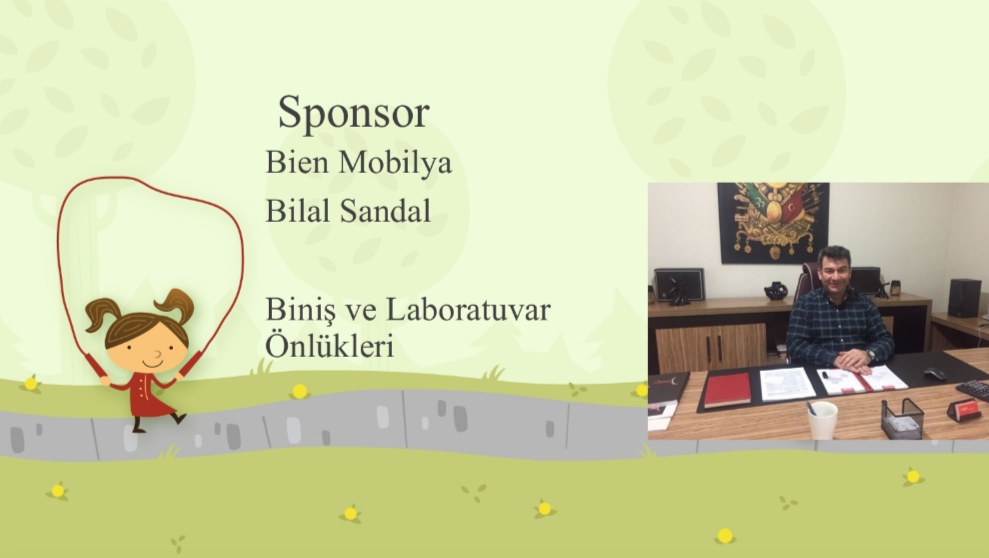 Sponsor
Bien Mobilya
Bilal Sandal

Biniş ve Laboratuvar Önlükleri